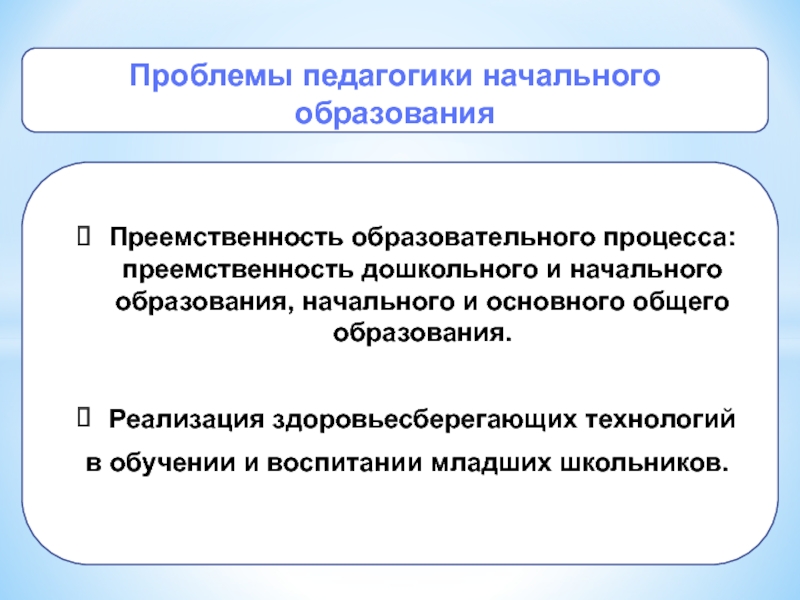 Проблемы педагогики начального образования

 Преемственность образовательного процесса: преемственность дошкольного и начального образования, начального и основного общего образования.

 Реализация здоровьесберегающих технологий в обучении и воспитании младших школьников.